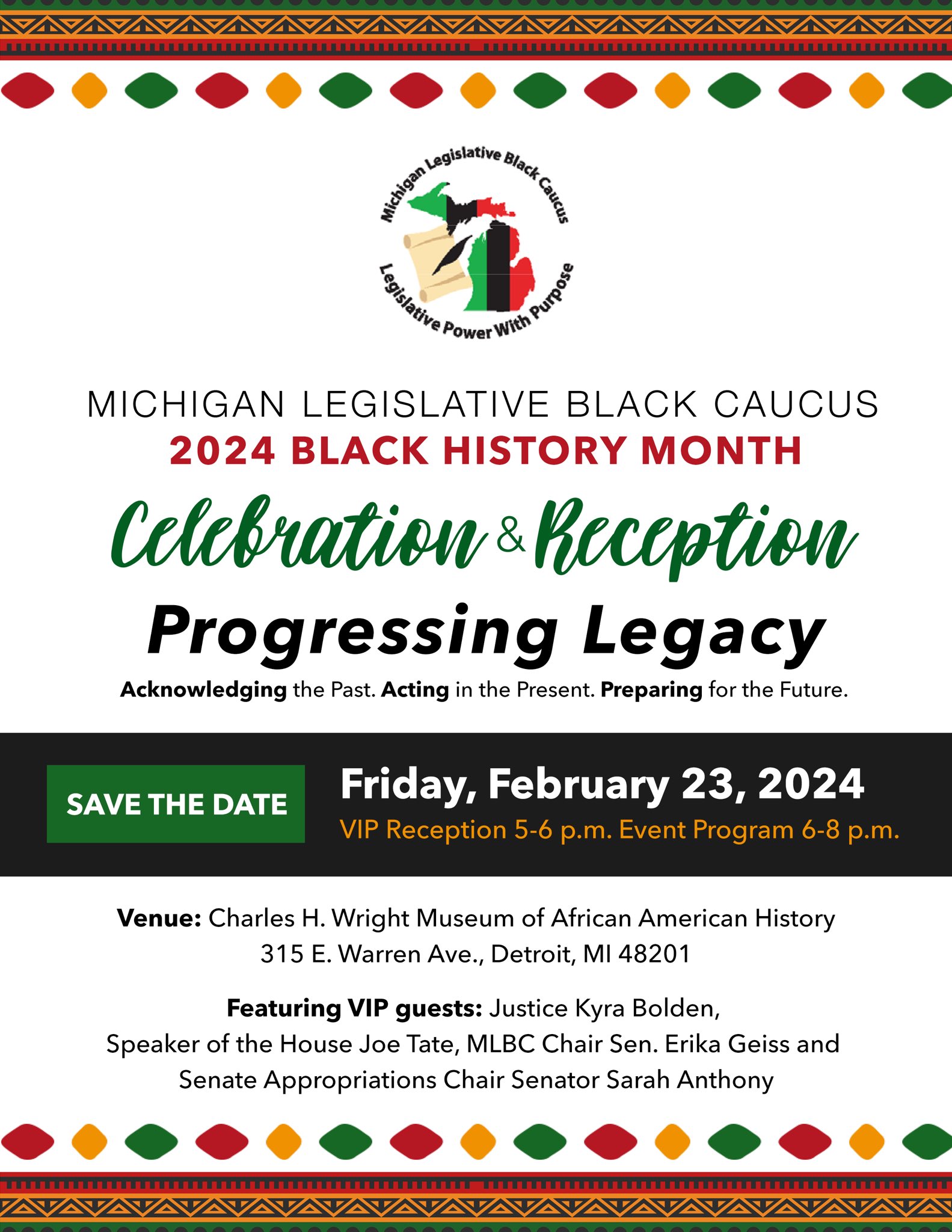 Michigan Legislative Black Caucus
Legislative Power With Purpose

MICHIGAN LEGISLATIVE BLACK CAUCUS
2024 BLACK HISTORY MONTH
Celebration & Reception
Progressing Legacy
Acknowledging the Past. Acting in the Present. Preparing for the Future.

SAVE THE DATE
Friday, February 23, 2024
VIP Reception 5-6 p.m. Event Program 6-8 p.m.

Venue: Charles H. Wright Museum of African American History
315 E. Warren Ave., Detroit, MI 48201

Featuring VIP guests: Justice Kyra Bolden, Speaker of the House Joe Tate, MLBC Chair Sen. Erika Geiss and Senate Appropriations Chair Senator Sarah Anthony